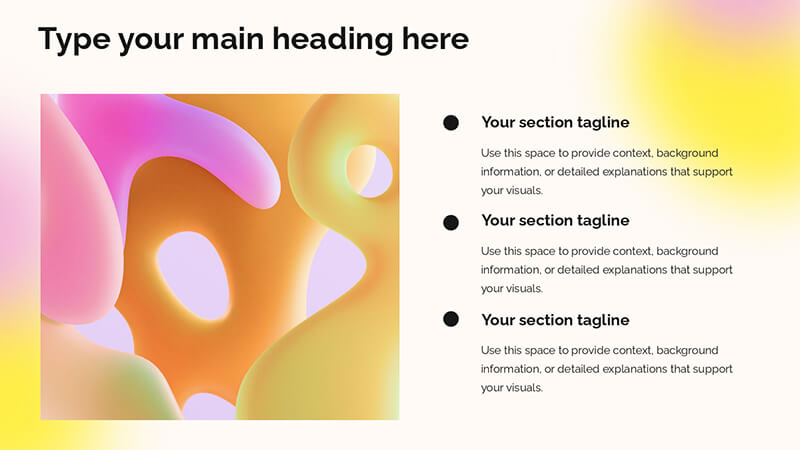 Type your main heading here

Your section tagline

Use this space to provide context, background information, or detailed explanations that support your visuals.

Your section tagline

Use this space to provide context, background information, or detailed explanations that support your visuals.

Your section tagline

Use this space to provide context, background information, or detailed explanations that support your visuals.